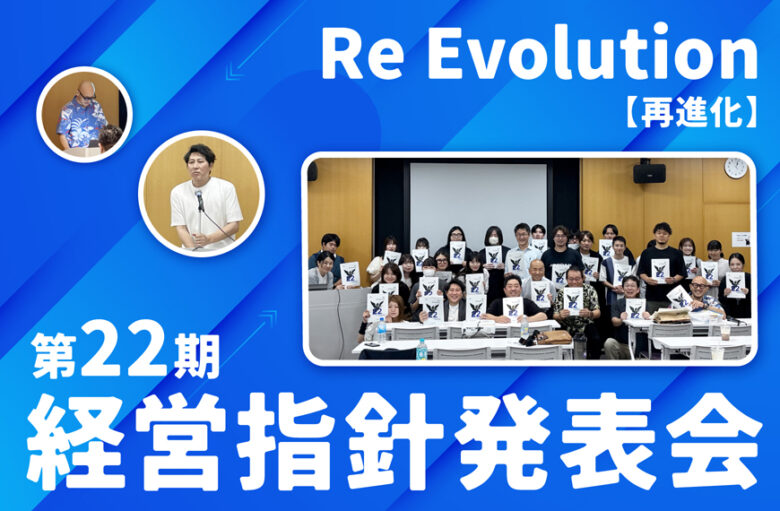 Re Evolution
【再進化】

第22期
経営指針発表会